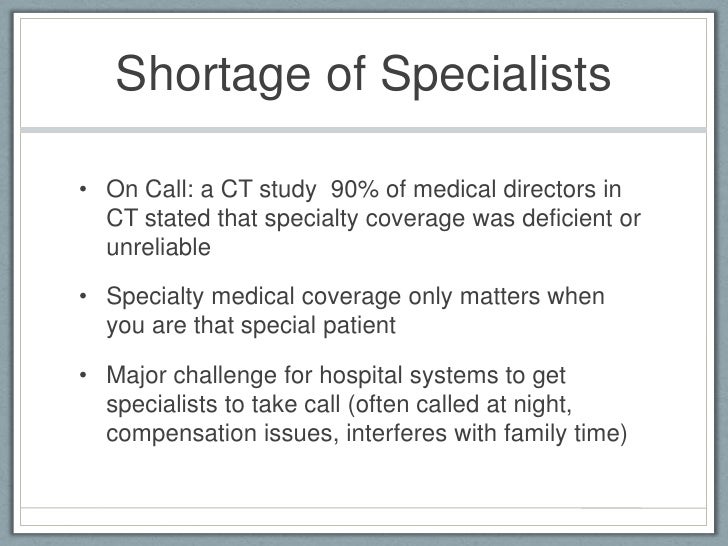 Shortage of Specialists

• On Call: a CT study 90% of medical directors in CT stated that specialty coverage was deficient or unreliable

• Specialty medical coverage only matters when you are that special patient

• Major challenge for hospital systems to get specialists to take call (often called at night, compensation issues, interferes with family time)